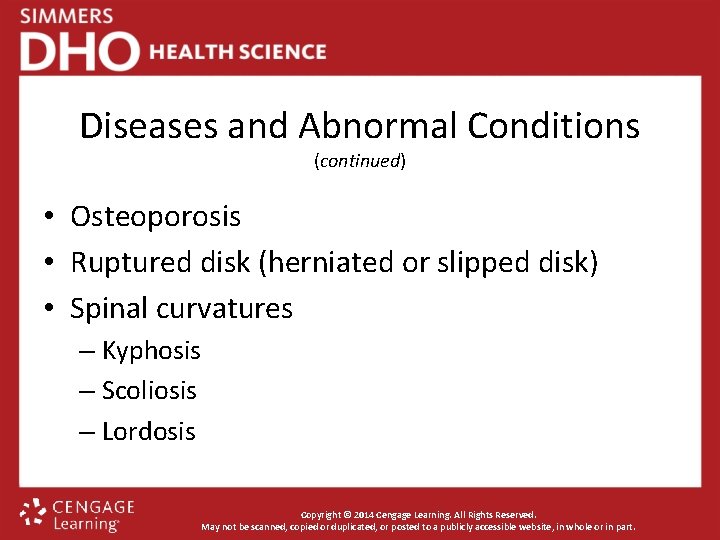 SIMMERS
DHO HEALTH SCIENCE

Diseases and Abnormal Conditions
(continued)

• Osteoporosis
• Ruptured disk (herniated or slipped disk)
• Spinal curvatures
– Kyphosis
– Scoliosis
– Lordosis

CENGAGE Learning

Copyright © 2014 Cengage Learning. All Rights Reserved.
May not be scanned, copied or duplicated, or posted to a publicly accessible website, in whole or in part.